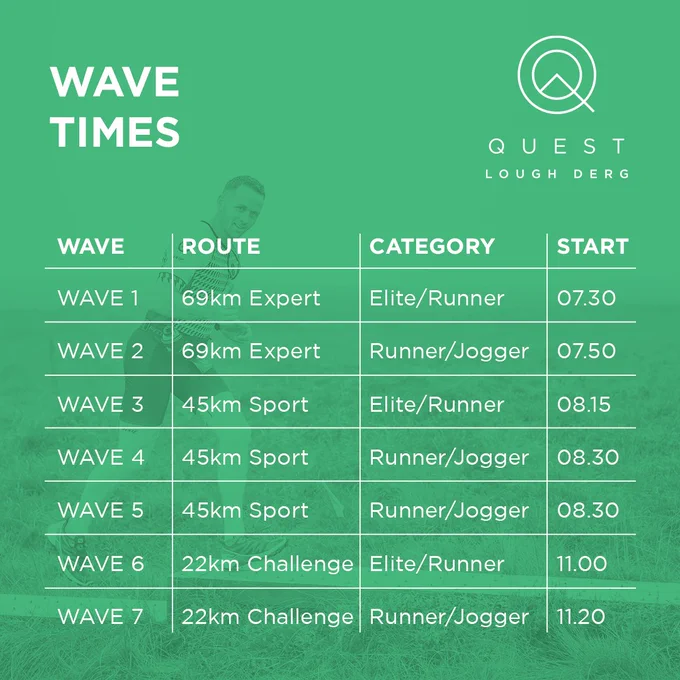 WAVE TIMES

QUEST
LOUGH DERG

| WAVE | ROUTE | CATEGORY | START |
|---|---|---|---|
| WAVE 1 | 69km Expert | Elite/Runner | 07.30 |
| WAVE 2 | 69km Expert | Runner/Jogger | 07.50 |
| WAVE 3 | 45km Sport | Elite/Runner | 08.15 |
| WAVE 4 | 45km Sport | Runner/Jogger | 08.30 |
| WAVE 5 | 45km Sport | Runner/Jogger | 08.30 |
| WAVE 6 | 22km Challenge | Elite/Runner | 11.00 |
| WAVE 7 | 22km Challenge | Runner/Jogger | 11.20 |